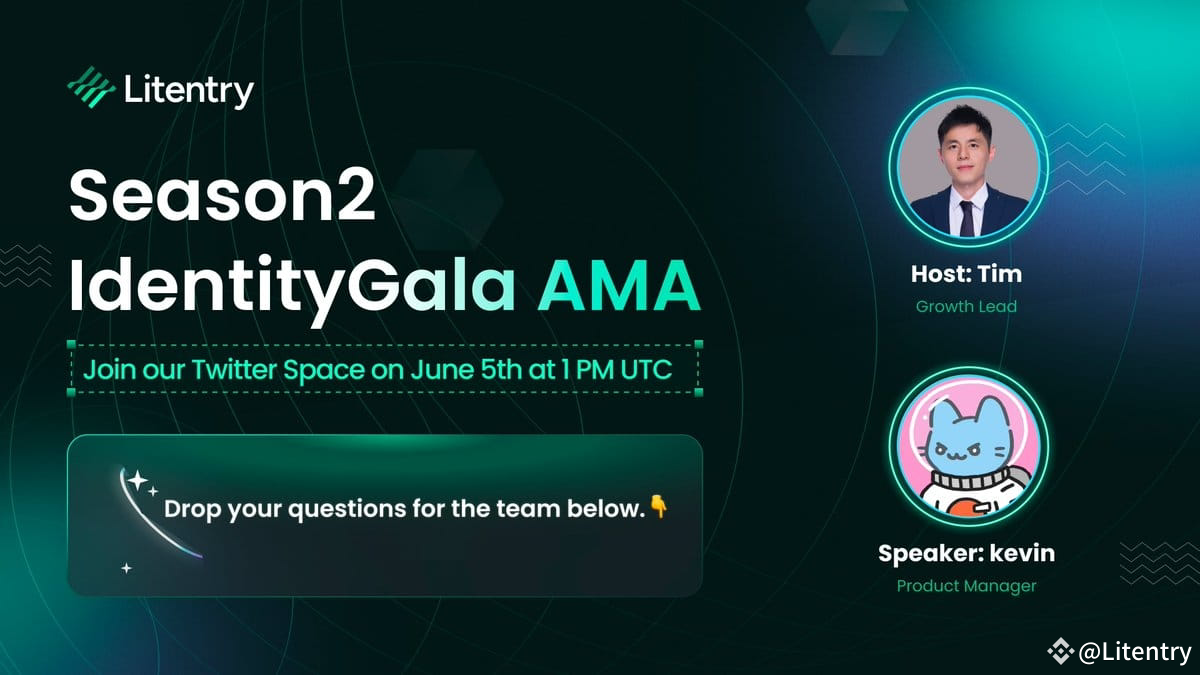 Litentry

Season2
IdentityGala AMA

Join our Twitter Space on June 5th at 1 PM UTC

Drop your questions for the team below.👇

Host: Tim
Growth Lead

Speaker: kevin
Product Manager

@Litentry